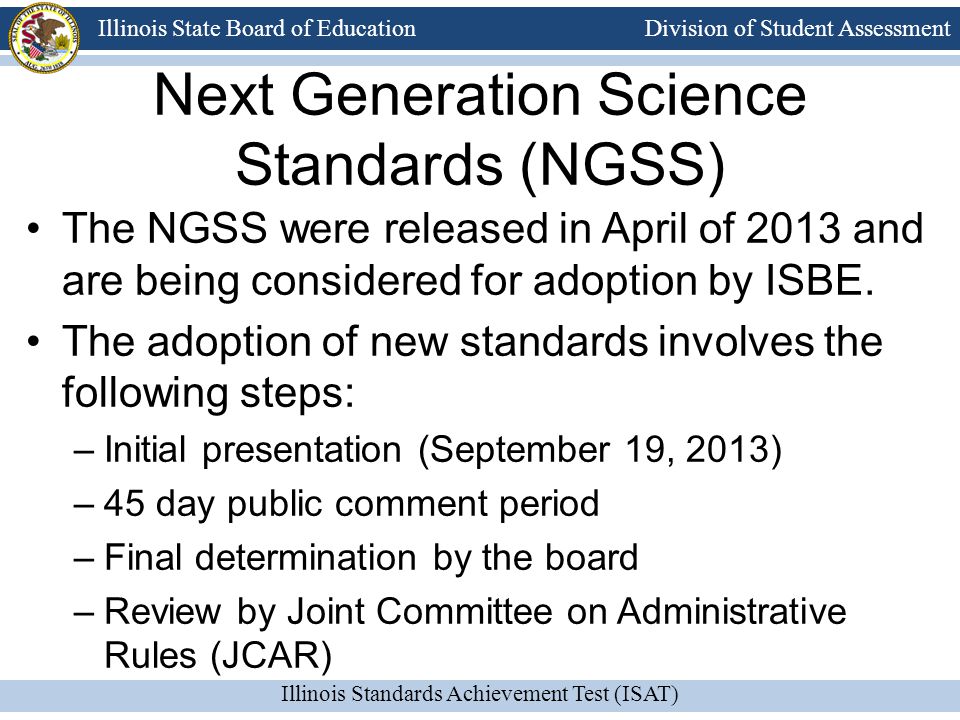 Illinois State Board of Education

Division of Student Assessment

Next Generation Science Standards (NGSS)

• The NGSS were released in April of 2013 and are being considered for adoption by ISBE.

• The adoption of new standards involves the following steps:

– Initial presentation (September 19, 2013)

– 45 day public comment period

– Final determination by the board

– Review by Joint Committee on Administrative Rules (JCAR)

Illinois Standards Achievement Test (ISAT)